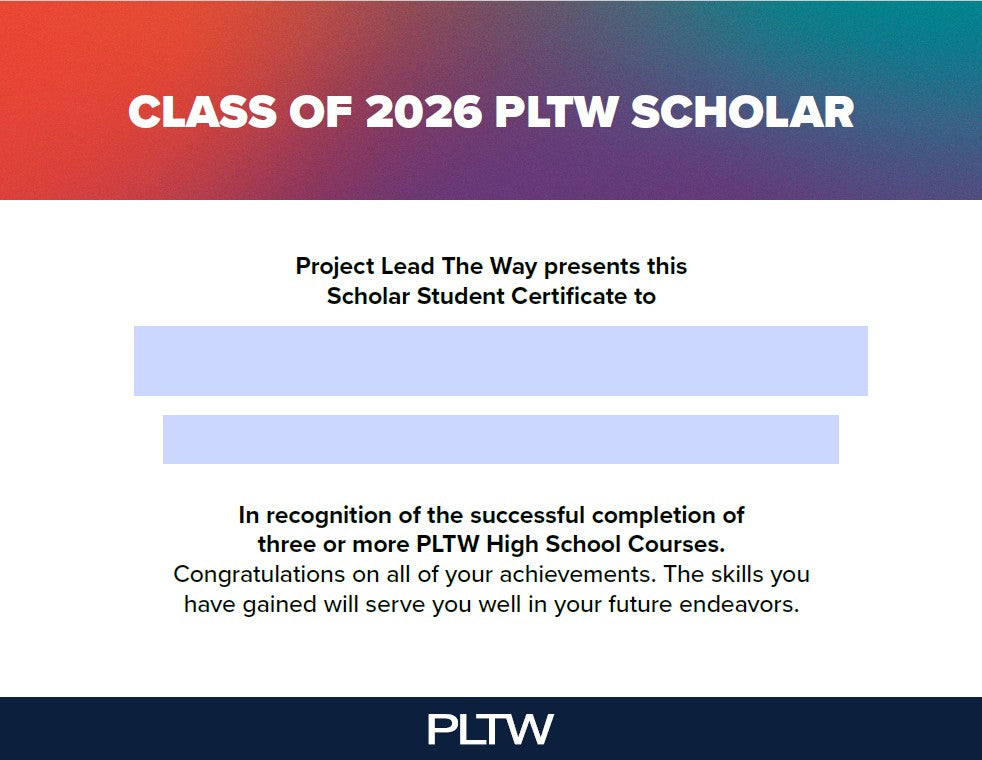 CLASS OF 2026 PLTW SCHOLAR

Project Lead The Way presents this Scholar Student Certificate to

In recognition of the successful completion of three or more PLTW High School Courses.
Congratulations on all of your achievements. The skills you have gained will serve you well in your future endeavors.

PLTW